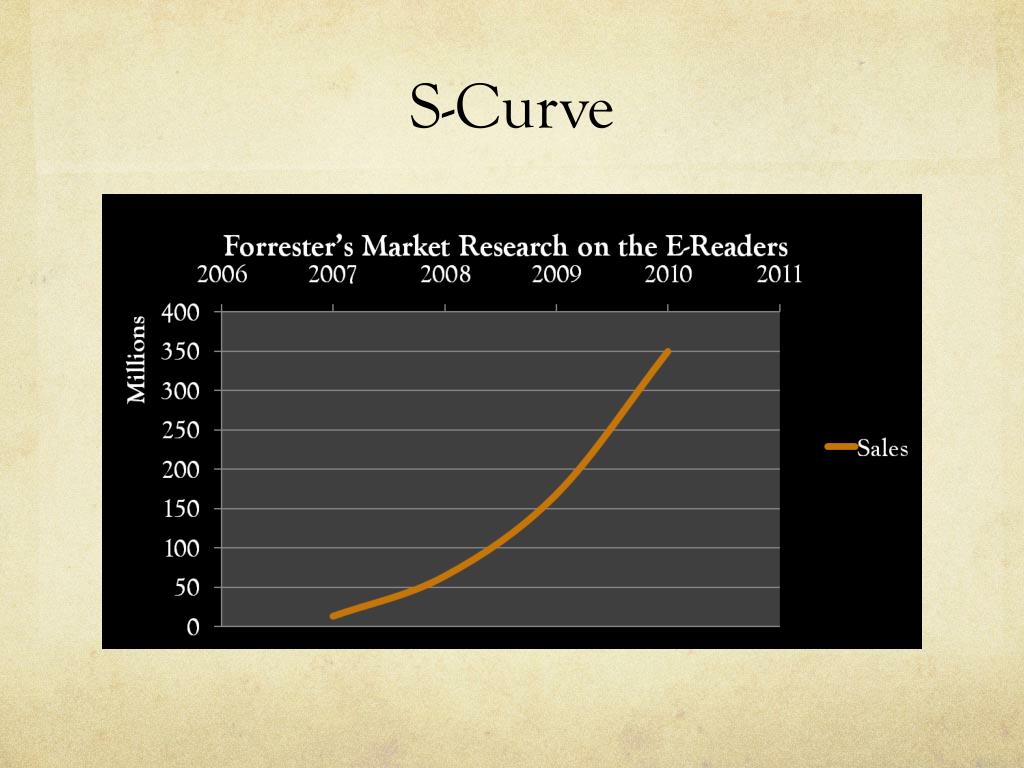 S-Curve

Forrester's Market Research on the E-Readers

2006 2007 2008 2009 2010 2011

Millions

400
350
300
250
200
150
100
50
0

Sales